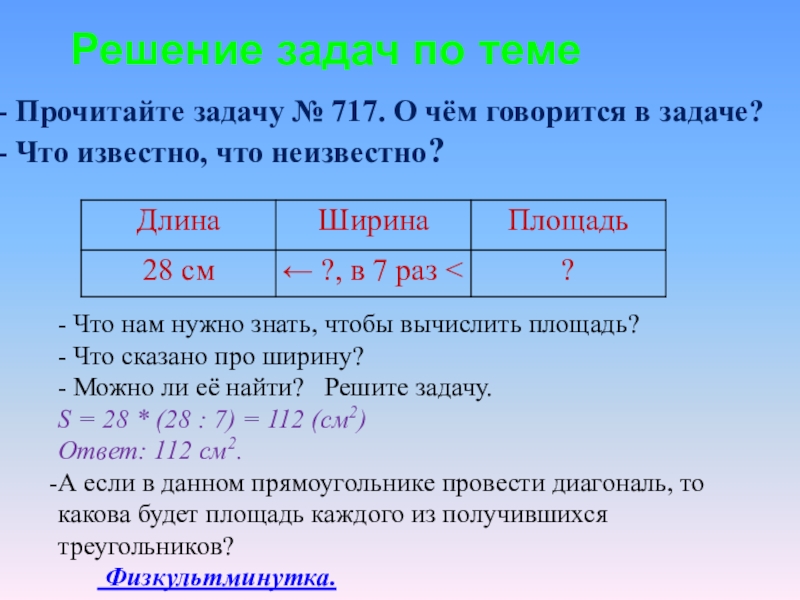 Решение задач по теме

- Прочитайте задачу № 717. О чём говорится в задаче?
- Что известно, что неизвестно?

| Длина | Ширина | Площадь |
|---|---|---|
| 28 см | ← ?, в 7 раз < | ? |

- Что нам нужно знать, чтобы вычислить площадь?
- Что сказано про ширину?
- Можно ли её найти? Решите задачу.

$S = 28 * (28 : 7) = 112$ (см$^2$)
Ответ: 112 см$^2$.

-А если в данном прямоугольнике провести диагональ, то какова будет площадь каждого из получившихся треугольников?

Физкультминутка.